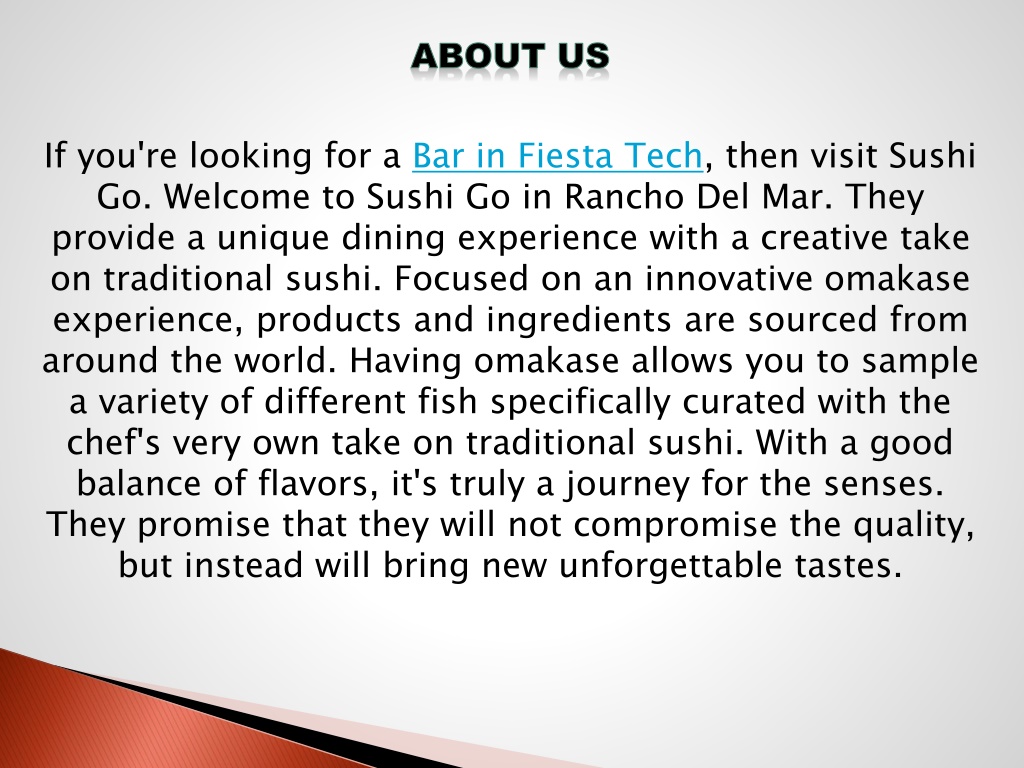 ABOUT US

If you're looking for a Bar in Fiesta Tech, then visit Sushi Go. Welcome to Sushi Go in Rancho Del Mar. They provide a unique dining experience with a creative take on traditional sushi. Focused on an innovative omakase experience, products and ingredients are sourced from around the world. Having omakase allows you to sample a variety of different fish specifically curated with the chef's very own take on traditional sushi. With a good balance of flavors, it's truly a journey for the senses. They promise that they will not compromise the quality, but instead will bring new unforgettable tastes.